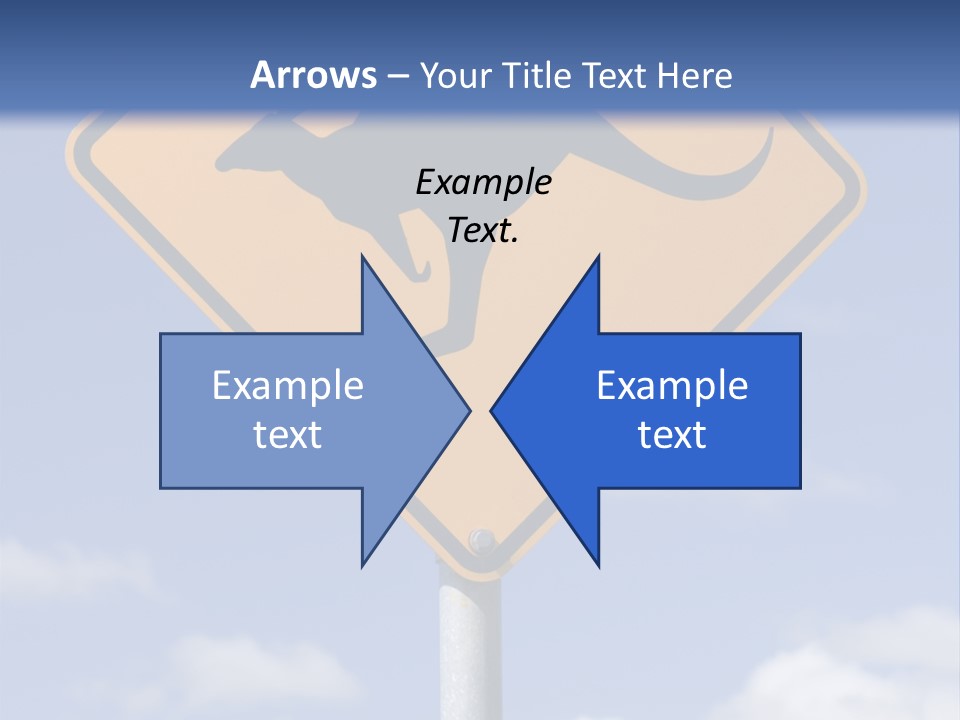 Arrows – Your Title Text Here

Example Text.

Example text

Example text